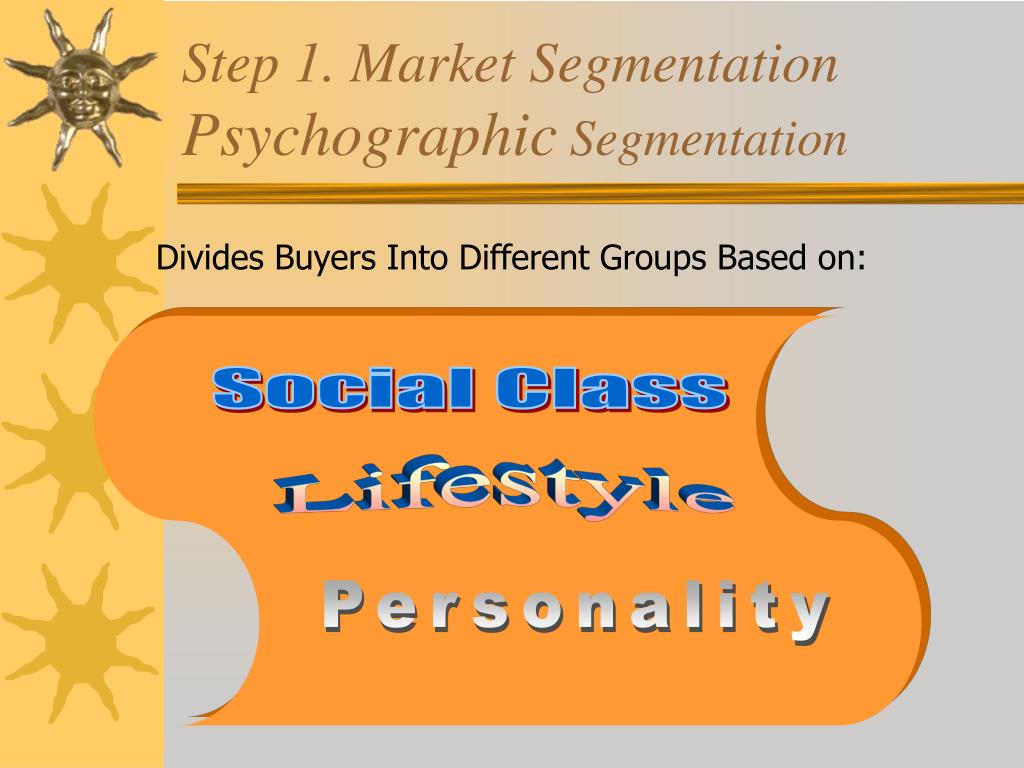 Step 1. Market Segmentation
Psychographic Segmentation

Divides Buyers Into Different Groups Based on:

Social Class

Lifestyle

Personality